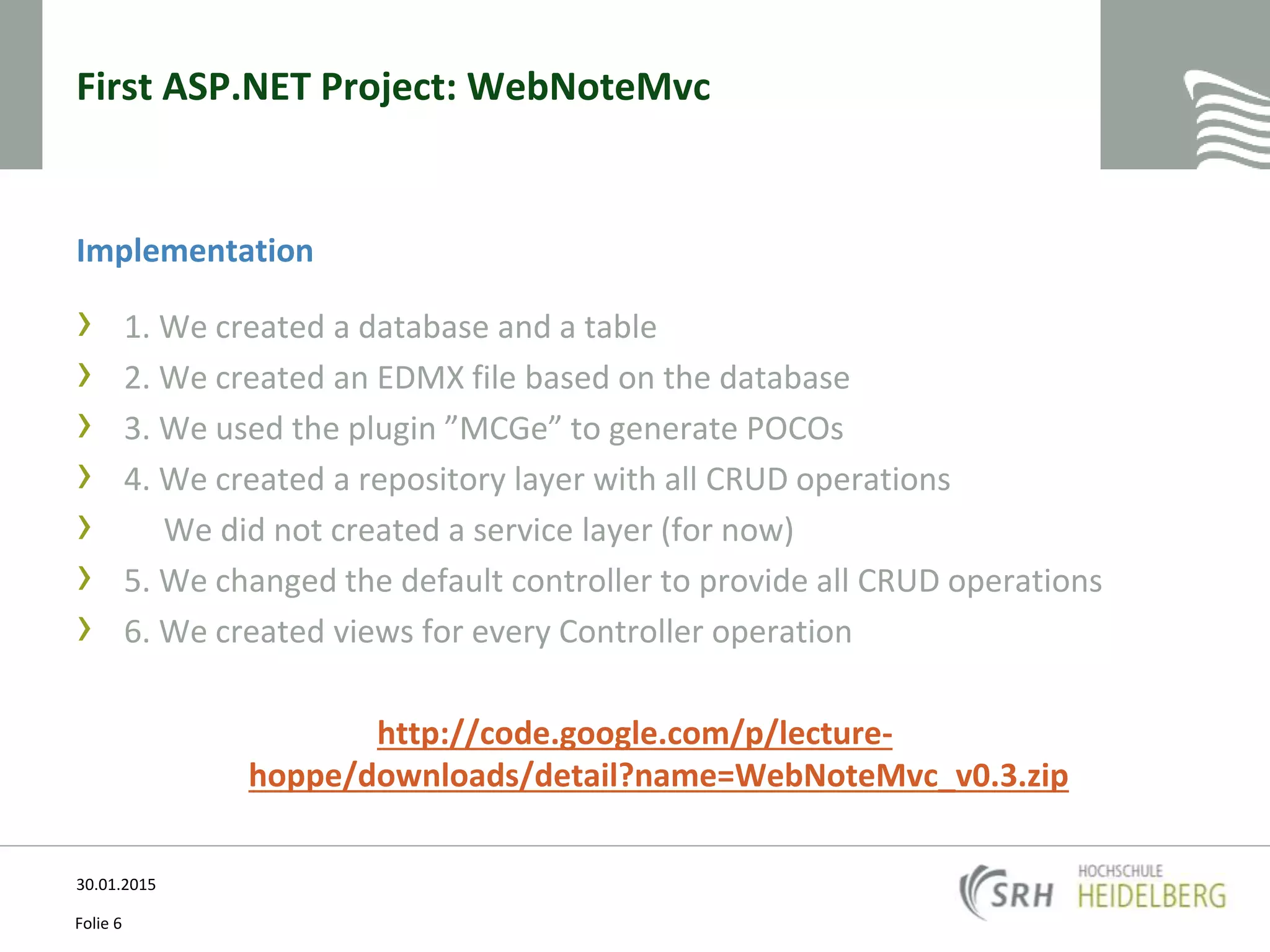 First ASP.NET Project: WebNoteMvc

Implementation

› 1. We created a database and a table
› 2. We created an EDMX file based on the database
› 3. We used the plugin ”MCGe” to generate POCOs
› 4. We created a repository layer with all CRUD operations
› We did not created a service layer (for now)
› 5. We changed the default controller to provide all CRUD operations
› 6. We created views for every Controller operation

http://code.google.com/p/lecture-hoppe/downloads/detail?name=WebNoteMvc_v0.3.zip

30.01.2015

Folie 6

SRH HOCHSCHULE HEIDELBERG